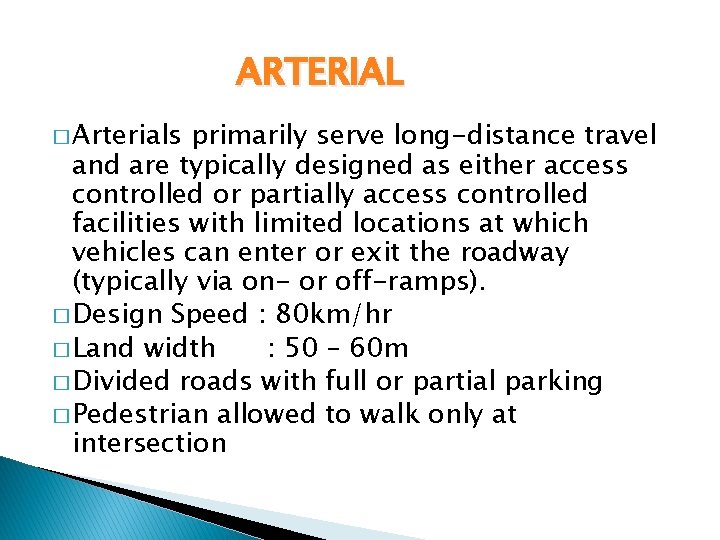 ARTERIAL

□ Arterials primarily serve long-distance travel and are typically designed as either access controlled or partially access controlled facilities with limited locations at which vehicles can enter or exit the roadway (typically via on- or off-ramps).

□ Design Speed : 80km/hr

□ Land width : 50 – 60m

□ Divided roads with full or partial parking

□ Pedestrian allowed to walk only at intersection